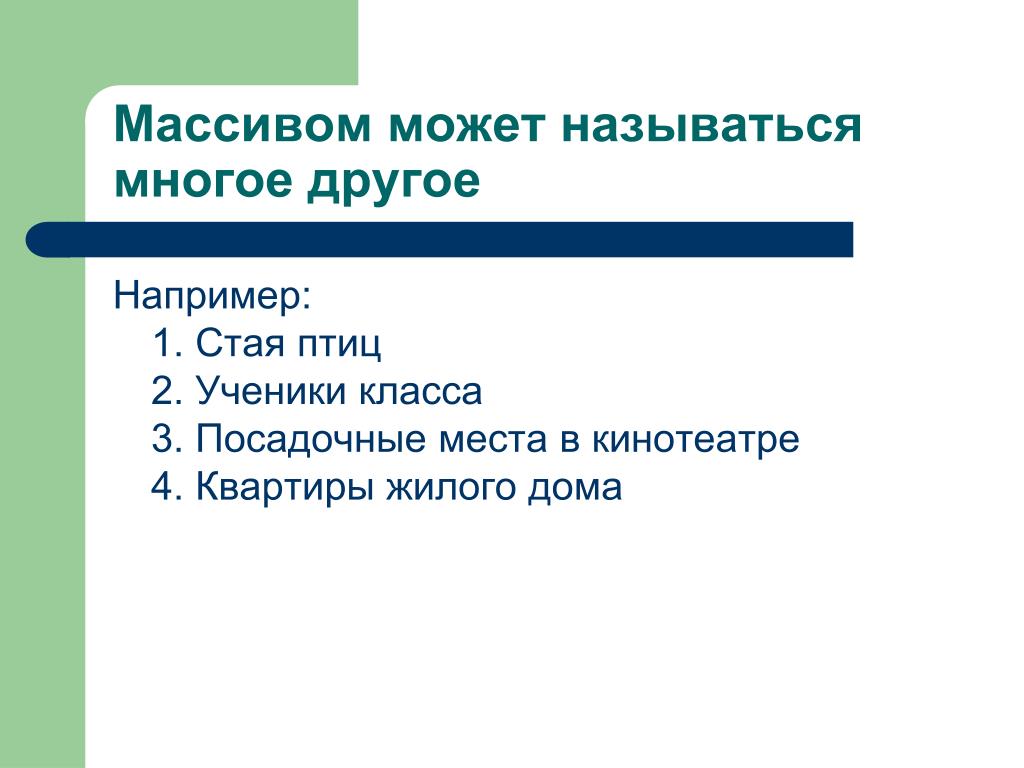 Массивом может называться многое другое

Например:
1. Стая птиц
2. Ученики класса
3. Посадочные места в кинотеатре
4. Квартиры жилого дома